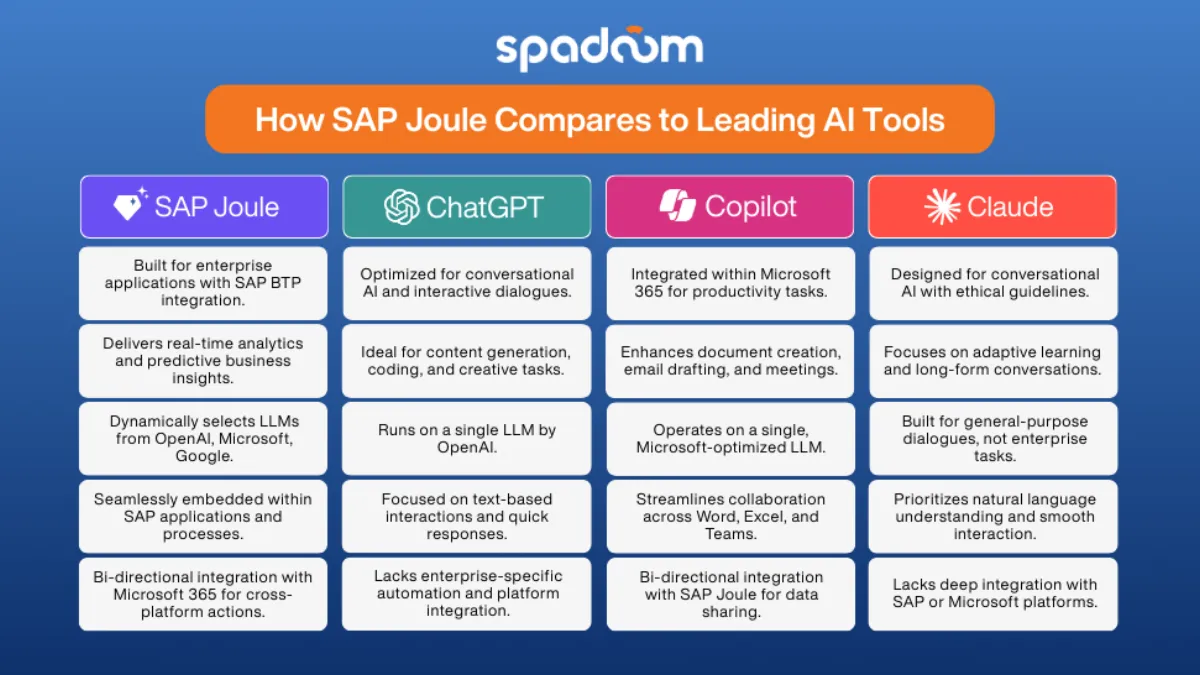 spadoom

How SAP Joule Compares to Leading AI Tools

| SAP Joule | ChatGPT | Copilot | Claude |
|---|---|---|---|
| Built for enterprise applications with SAP BTP integration. | Optimized for conversational AI and interactive dialogues. | Integrated within Microsoft 365 for productivity tasks. | Designed for conversational AI with ethical guidelines. |
| Delivers real-time analytics and predictive business insights. | Ideal for content generation, coding, and creative tasks. | Enhances document creation, email drafting, and meetings. | Focuses on adaptive learning and long-form conversations. |
| Dynamically selects LLMs from OpenAI, Microsoft, Google. | Runs on a single LLM by OpenAI. | Operates on a single, Microsoft-optimized LLM. | Built for general-purpose dialogues, not enterprise tasks. |
| Seamlessly embedded within SAP applications and processes. | Focused on text-based interactions and quick responses. | Streamlines collaboration across Word, Excel, and Teams. | Prioritizes natural language understanding and smooth interaction. |
| Bi-directional integration with Microsoft 365 for cross-platform actions. | Lacks enterprise-specific automation and platform integration. | Bi-directional integration with SAP Joule for data sharing. | Lacks deep integration with SAP or Microsoft platforms. |